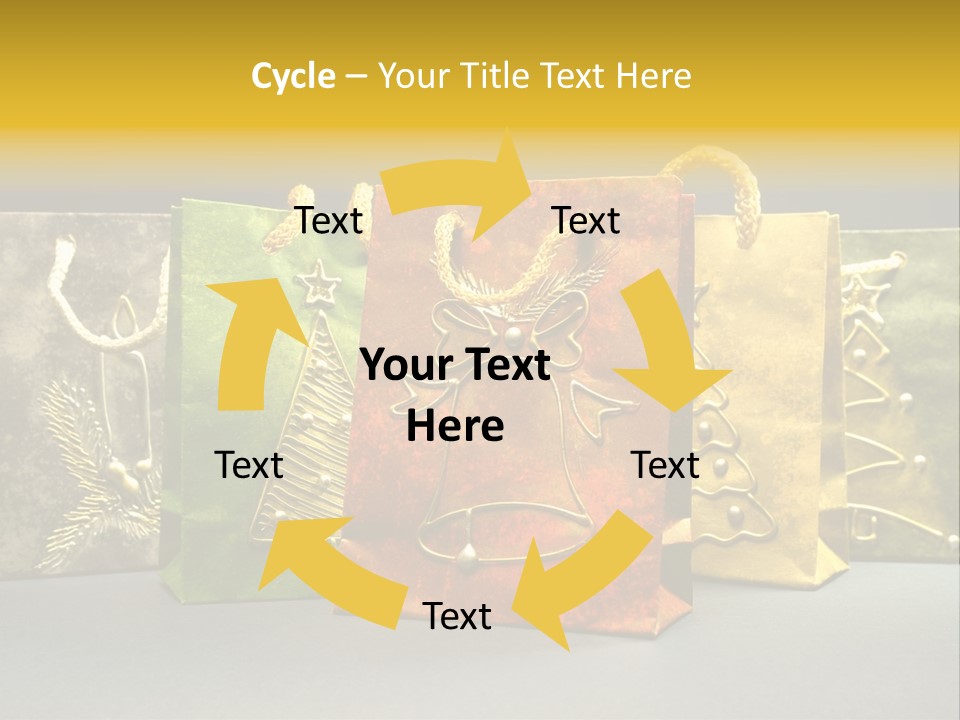 Cycle – Your Title Text Here

Text

Text

Your Text Here

Text

Text

Text